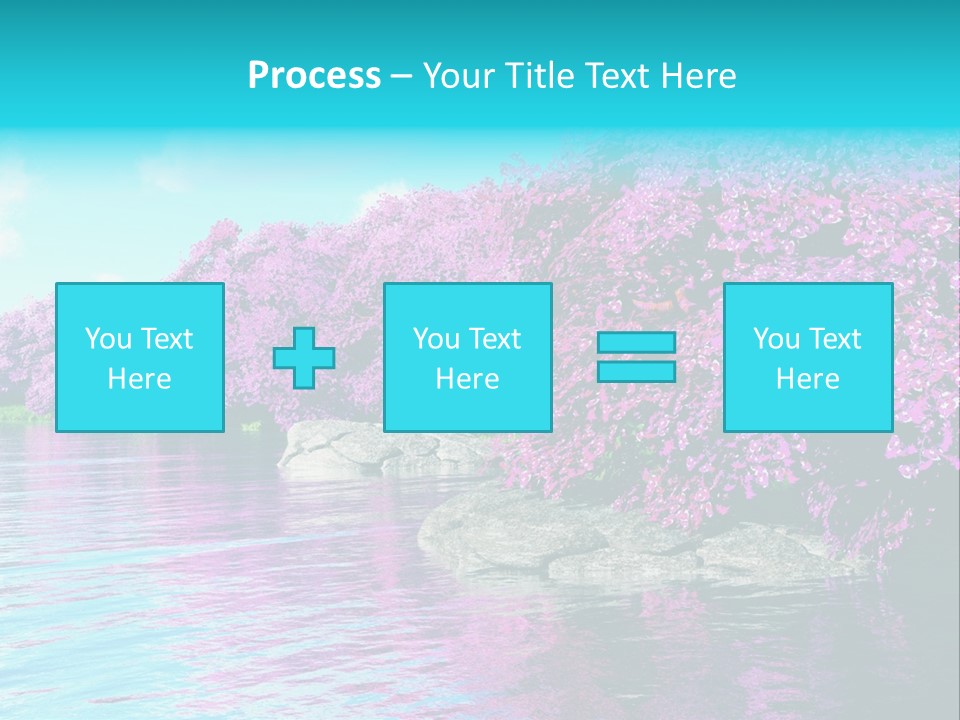 Process – Your Title Text Here

You Text Here

You Text Here

You Text Here